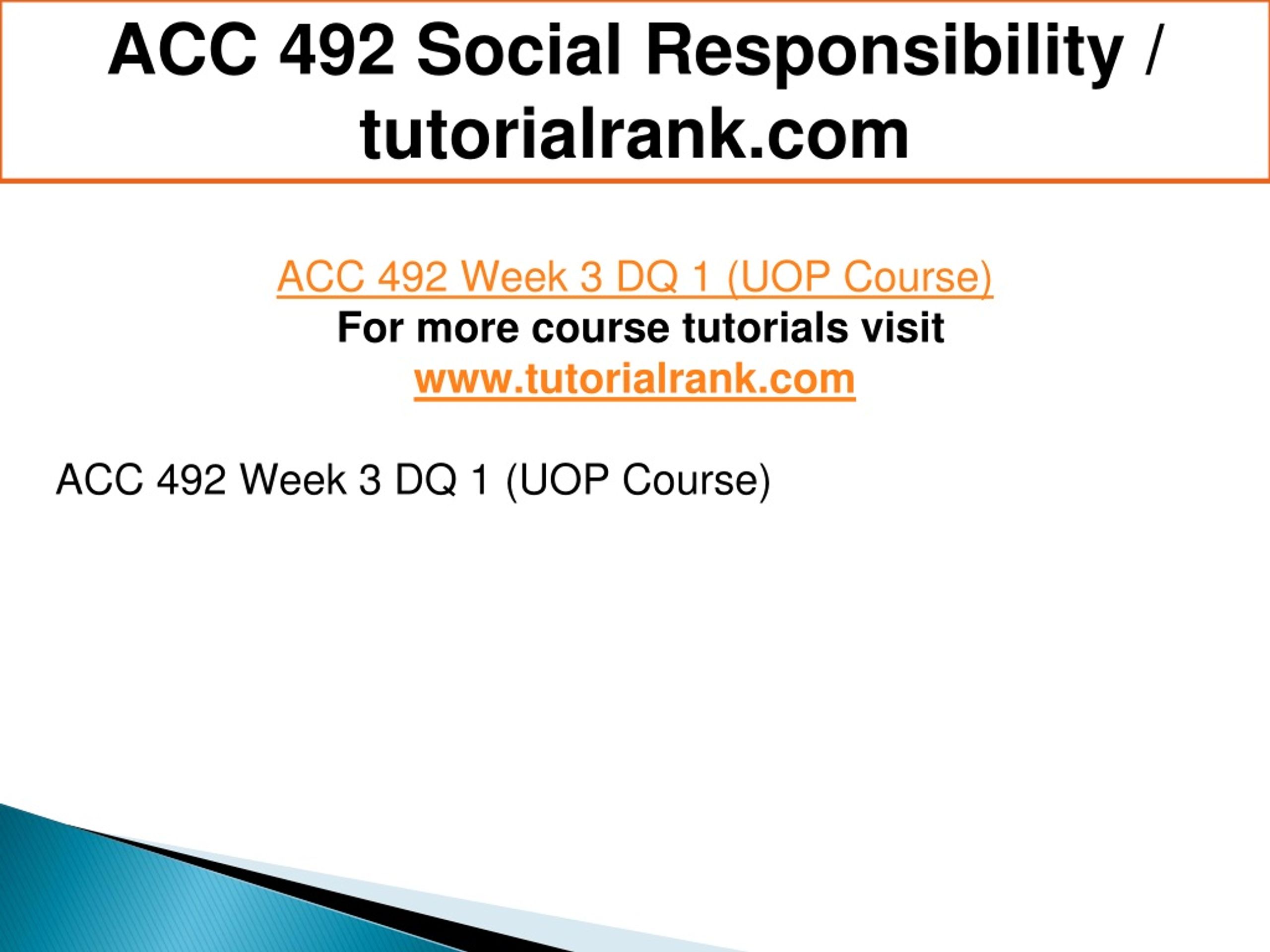 ACC 492 Social Responsibility / tutorialrank.com

ACC 492 Week 3 DQ 1 (UOP Course)
For more course tutorials visit
www.tutorialrank.com

ACC 492 Week 3 DQ 1 (UOP Course)